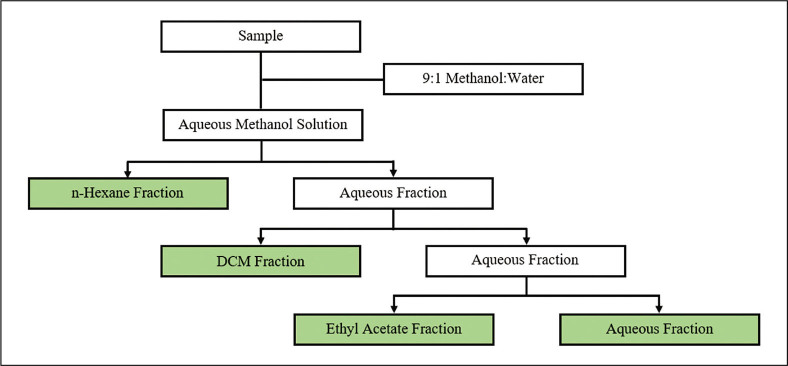 Sample

9:1 Methanol:Water

Aqueous Methanol Solution

n-Hexane Fraction

Aqueous Fraction

DCM Fraction

Aqueous Fraction

Ethyl Acetate Fraction

Aqueous Fraction